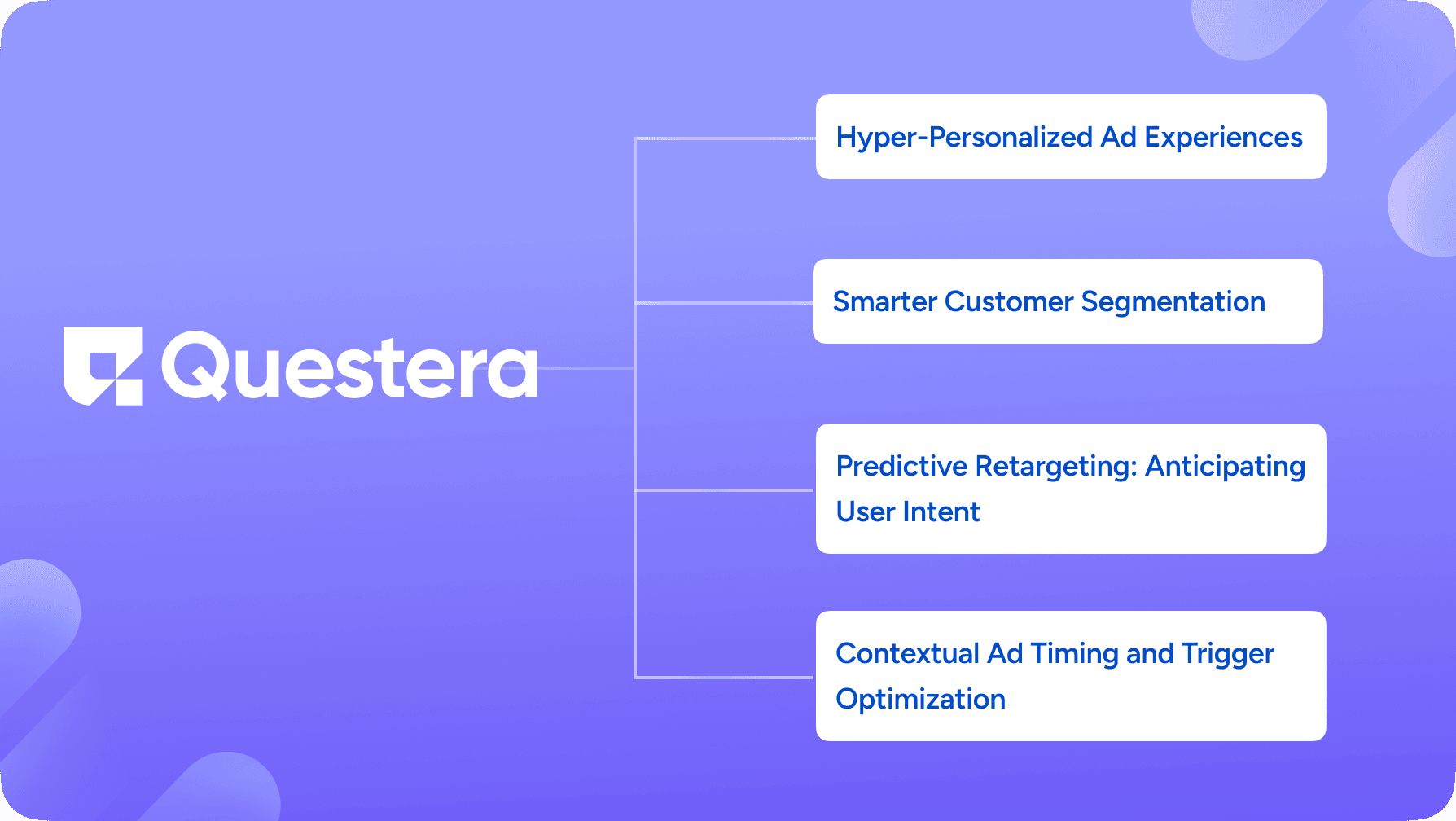 Questera

Hyper-Personalized Ad Experiences

Smarter Customer Segmentation

Predictive Retargeting: Anticipating User Intent

Contextual Ad Timing and Trigger Optimization